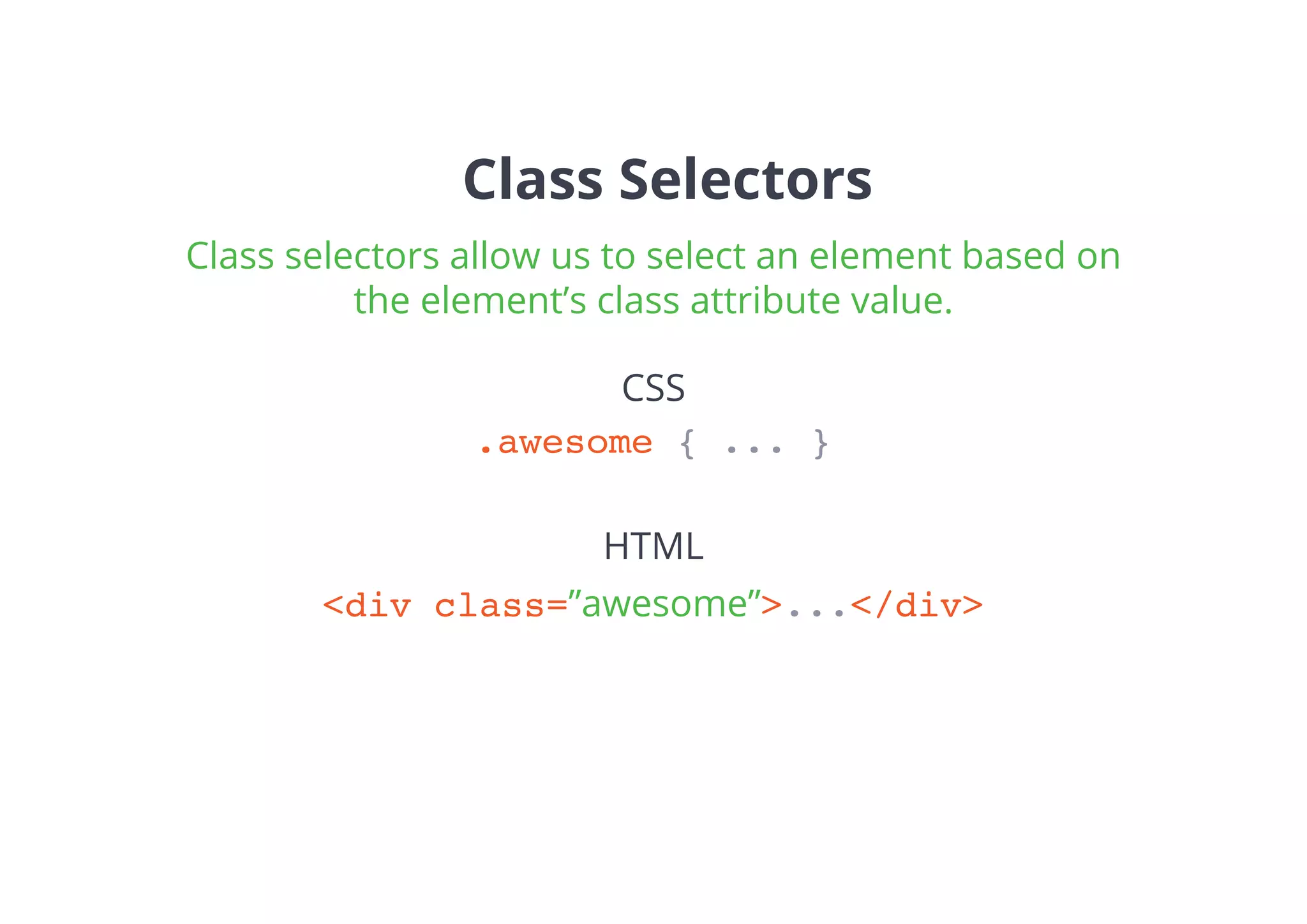 Class Selectors

Class selectors allow us to select an element based on the element’s class attribute value.

CSS

.awesome { ... }

HTML

<div class=”awesome”>...</div>